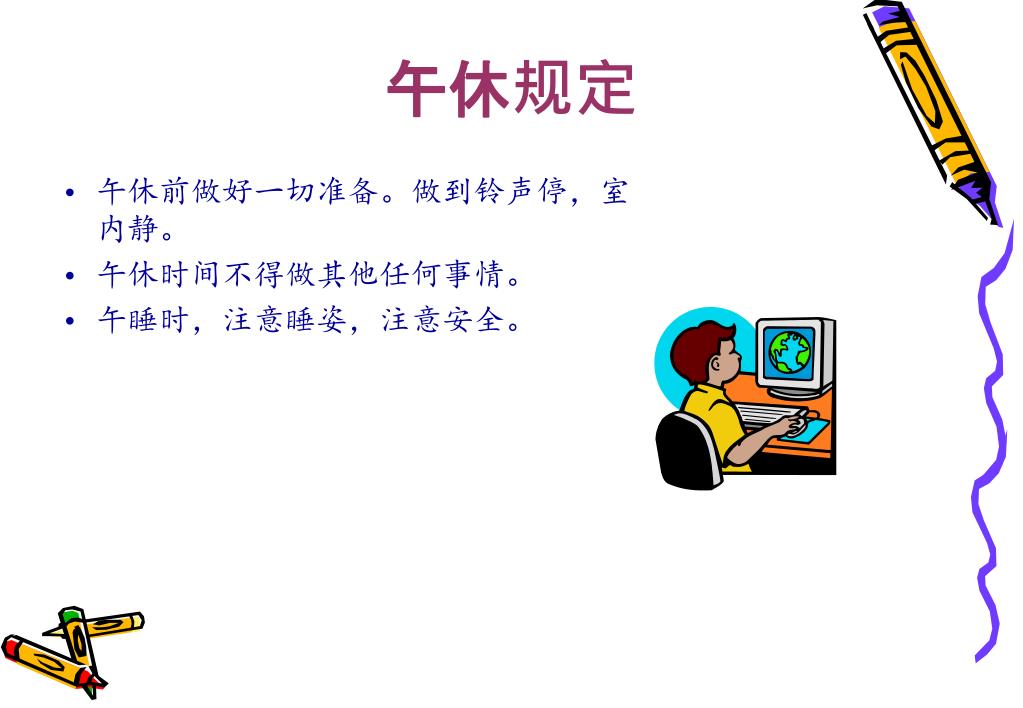 午休规定

• 午休前做好一切准备。做到铃声停，室内静。
• 午休时间不得做其他任何事情。
• 午睡时，注意睡姿，注意安全。